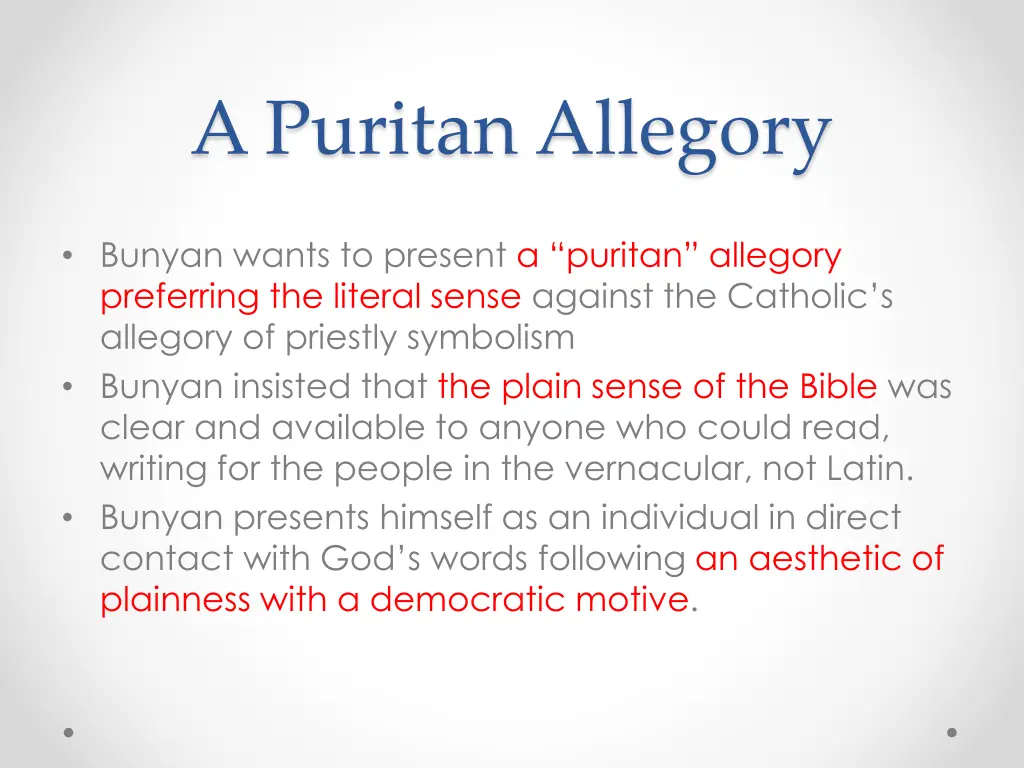 A Puritan Allegory

• Bunyan wants to present a “puritan” allegory preferring the literal sense against the Catholic’s allegory of priestly symbolism
• Bunyan insisted that the plain sense of the Bible was clear and available to anyone who could read, writing for the people in the vernacular, not Latin.
• Bunyan presents himself as an individual in direct contact with God’s words following an aesthetic of plainness with a democratic motive.